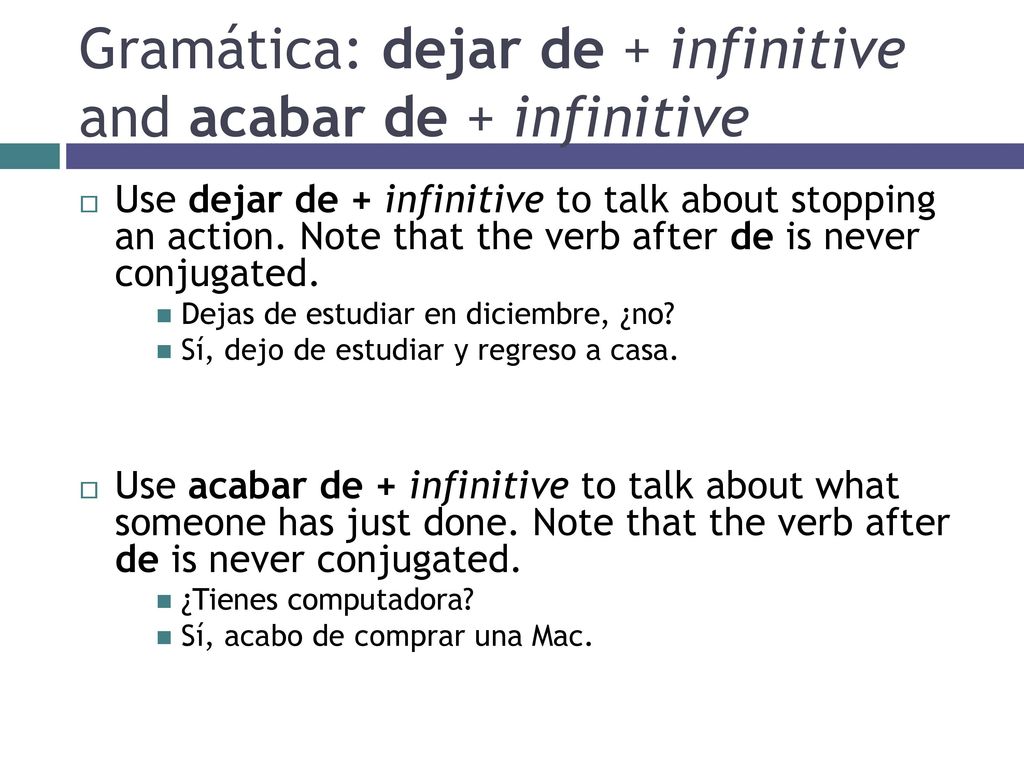 Gramática: dejar de + infinitive and acabar de + infinitive

Use dejar de + infinitive to talk about stopping an action. Note that the verb after de is never conjugated.

Dejas de estudiar en diciembre, ¿no?

Sí, dejo de estudiar y regreso a casa.

Use acabar de + infinitive to talk about what someone has just done. Note that the verb after de is never conjugated.

¿Tienes computadora?

Sí, acabo de comprar una Mac.